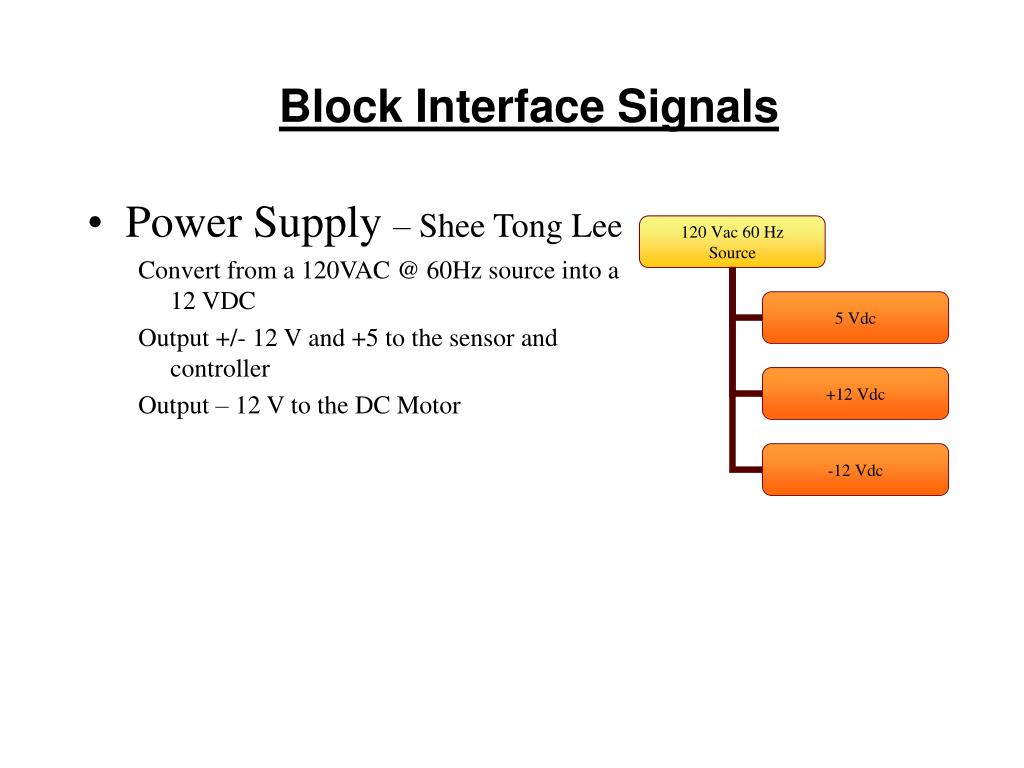 Block Interface Signals

• Power Supply – Shee Tong Lee

Convert from a 120VAC @ 60Hz source into a 12 VDC

Output +/- 12 V and +5 to the sensor and controller

Output – 12 V to the DC Motor

120 Vac 60 Hz Source

5 Vdc

+12 Vdc

-12 Vdc